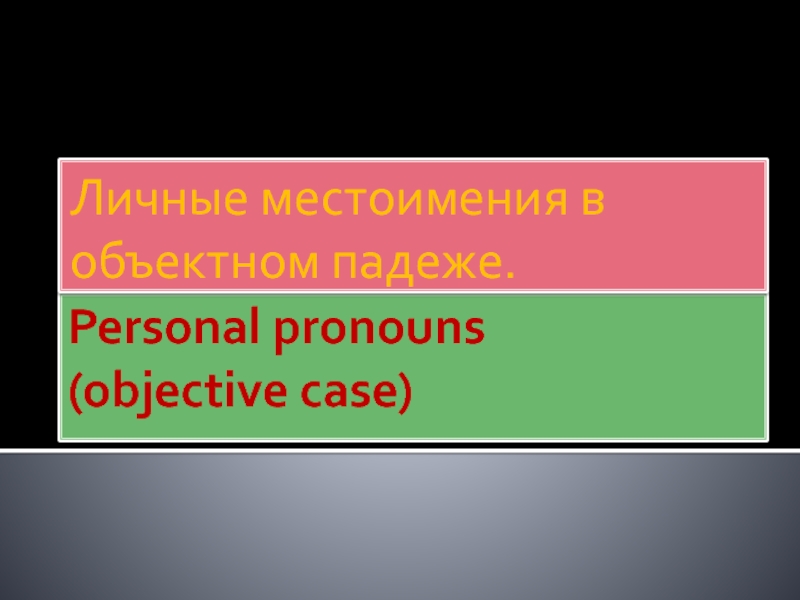 Личные местоимения в объектном падеже.

Personal pronouns (objective case)